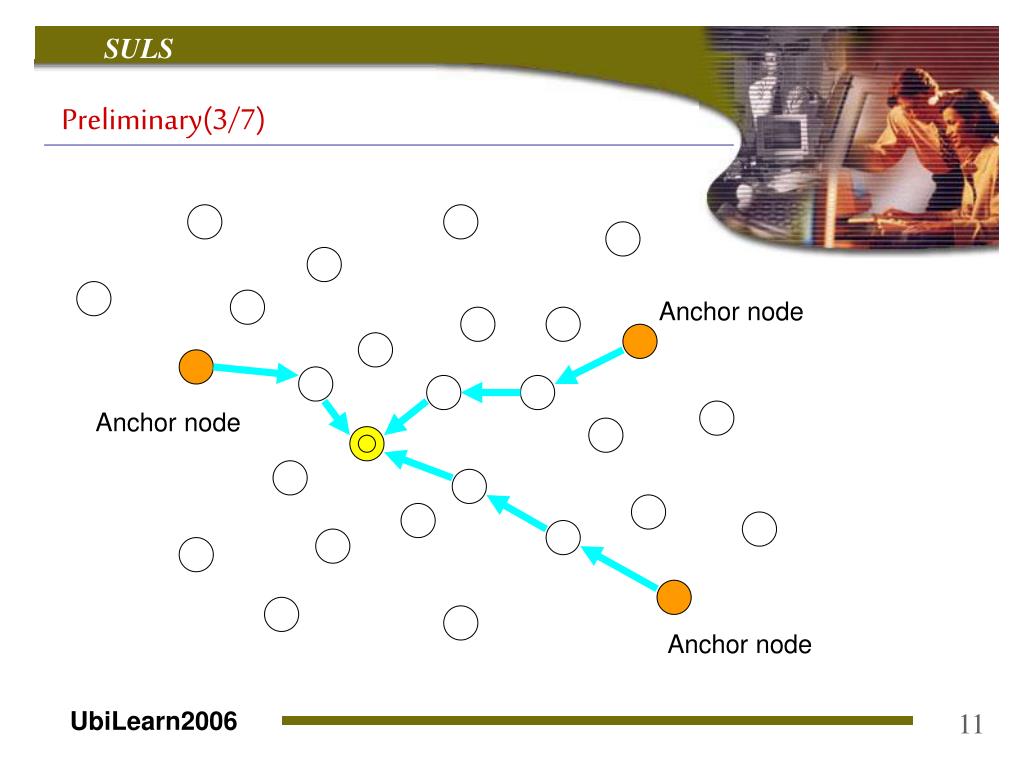 SULS

Preliminary(3/7)

Anchor node

Anchor node

Anchor node

UbiLearn2006

11